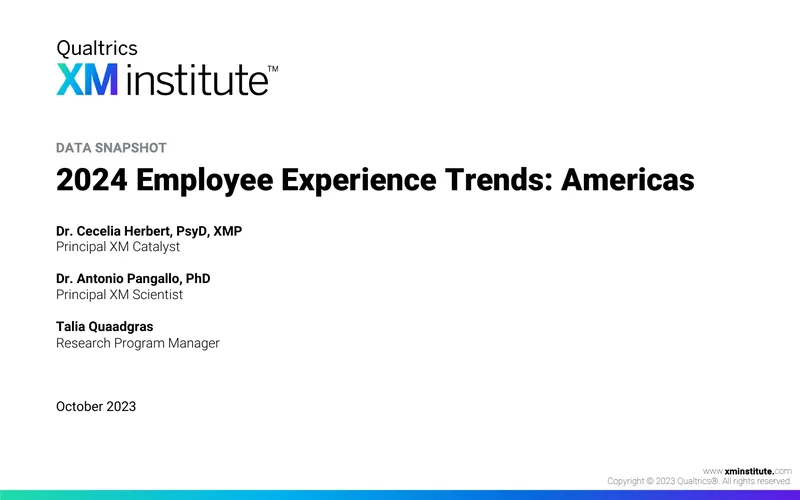 Qualtrics
XM institute™

DATA SNAPSHOT

2024 Employee Experience Trends: Americas

Dr. Cecelia Herbert, PsyD, XMP
Principal XM Catalyst

Dr. Antonio Pangallo, PhD
Principal XM Scientist

Talia Quaadgras
Research Program Manager

October 2023

www.xminstitute.com
Copyright © 2023 Qualtrics®. All rights reserved.